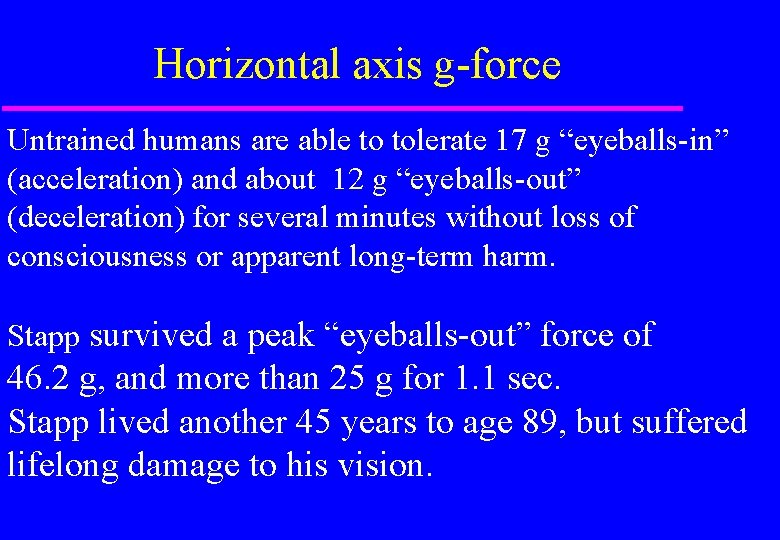 Horizontal axis g-force

Untrained humans are able to tolerate 17 g “eyeballs-in” (acceleration) and about 12 g “eyeballs-out” (deceleration) for several minutes without loss of consciousness or apparent long-term harm.

Stapp survived a peak “eyeballs-out” force of 46.2 g, and more than 25 g for 1.1 sec.
Stapp lived another 45 years to age 89, but suffered lifelong damage to his vision.